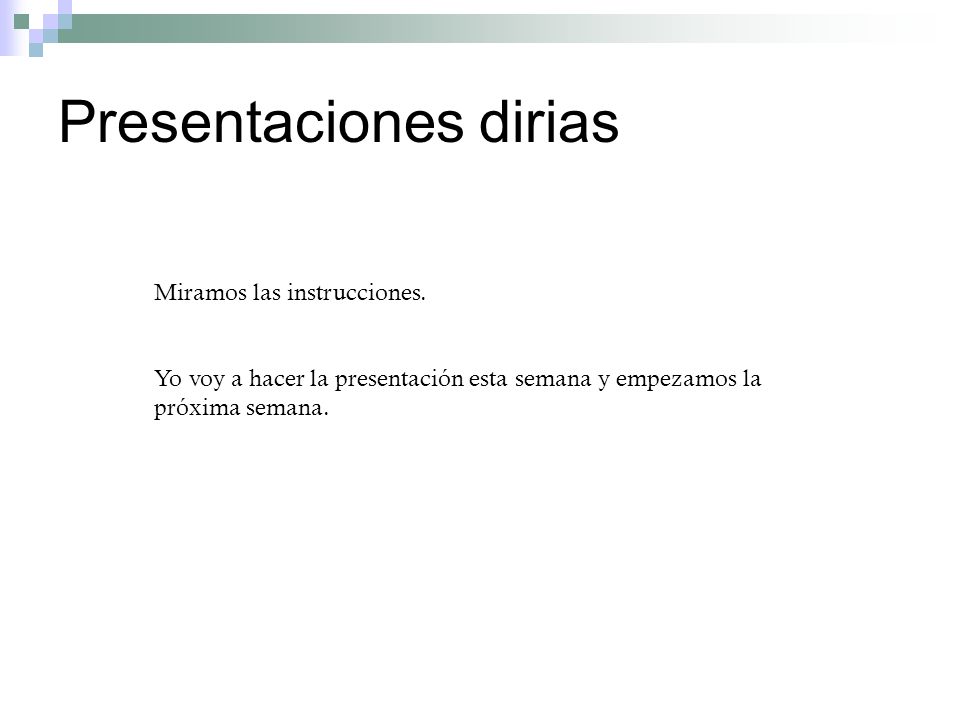 Presentaciones dirias

Miramos las instrucciones.

Yo voy a hacer la presentación esta semana y empezamos la próxima semana.